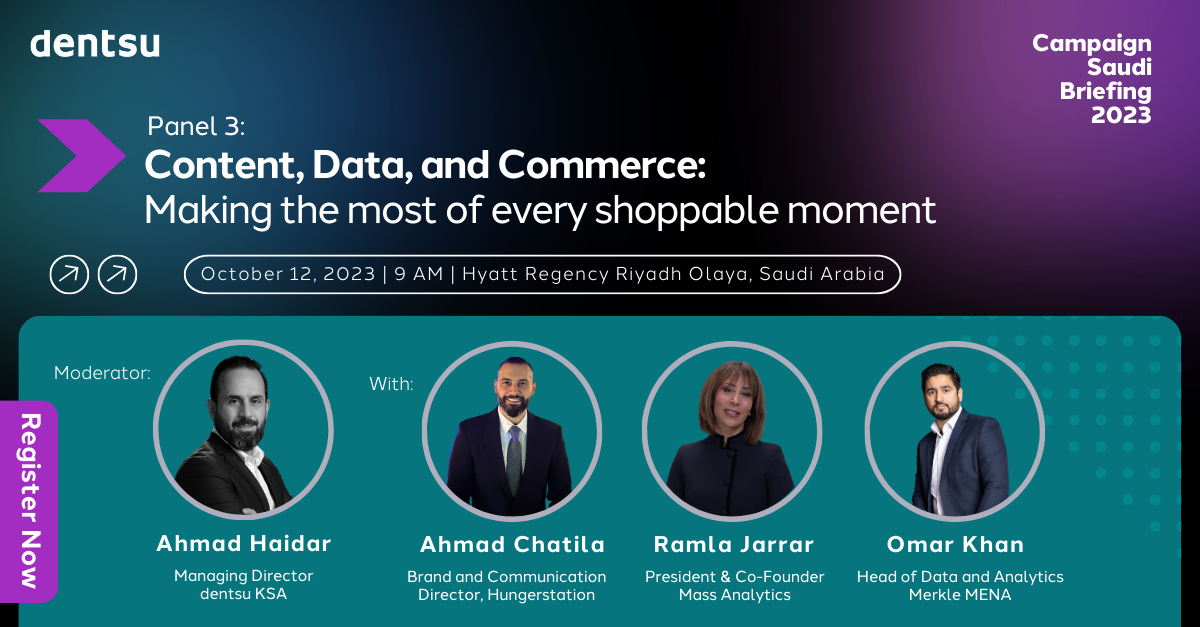 dentsu

Campaign Saudi Briefing 2023

Panel 3:
Content, Data, and Commerce:
Making the most of every shoppable moment

October 12, 2023 | 9 AM | Hyatt Regency Riyadh Olaya, Saudi Arabia

Register Now

Moderator:

Ahmad Haidar
Managing Director
dentsu KSA

With:

Ahmad Chatila
Brand and Communication Director, Hungerstation

Ramla Jarrar
President & Co-Founder
Mass Analytics

Omar Khan
Head of Data and Analytics
Merkle MENA